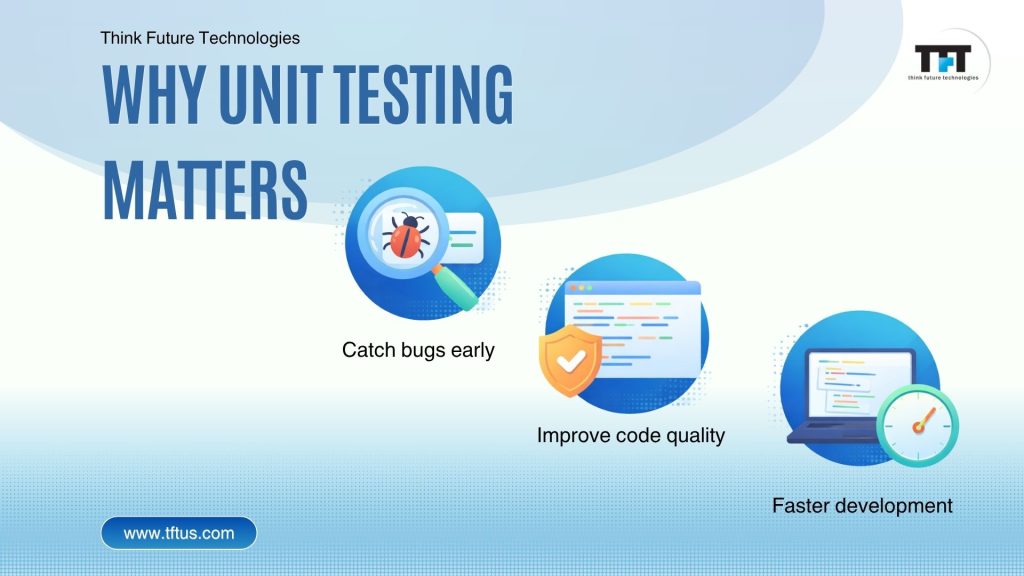 Think Future Technologies

TFT
think future technologies

WHY UNIT TESTING MATTERS

Catch bugs early

Improve code quality

Faster development

www.tftus.com